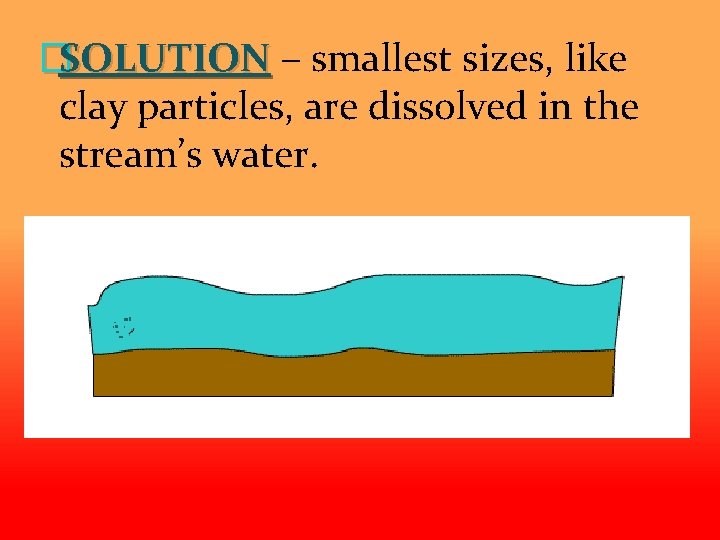 SOLUTION – smallest sizes, like clay particles, are dissolved in the stream’s water.